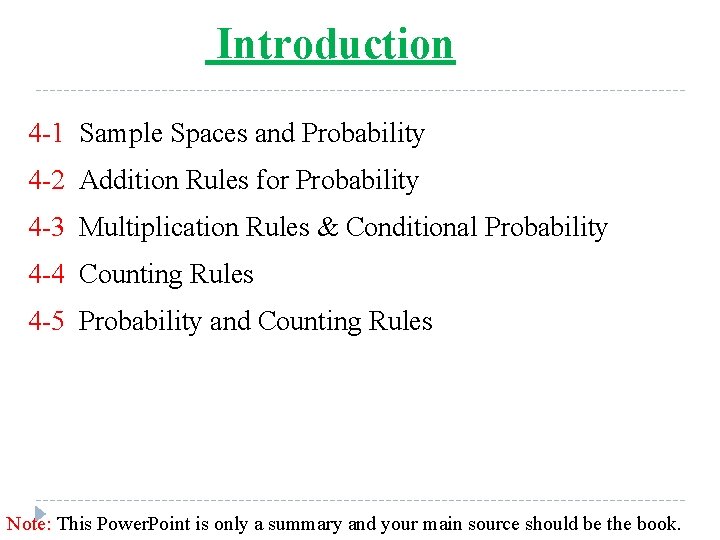 Introduction

4-1 Sample Spaces and Probability

4-2 Addition Rules for Probability

4-3 Multiplication Rules & Conditional Probability

4-4 Counting Rules

4-5 Probability and Counting Rules

Note: This PowerPoint is only a summary and your main source should be the book.